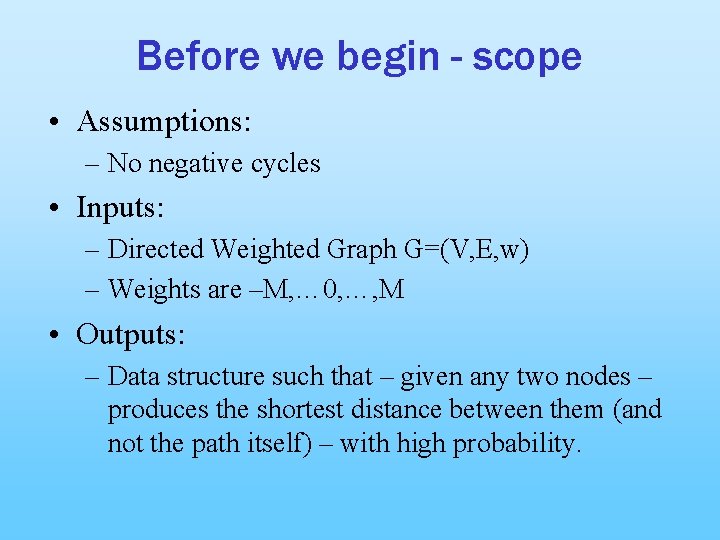 Before we begin - scope

• Assumptions:
– No negative cycles
• Inputs:
– Directed Weighted Graph G=(V,E,w)
– Weights are –M,… 0,…,M
• Outputs:
– Data structure such that – given any two nodes – produces the shortest distance between them (and not the path itself) – with high probability.